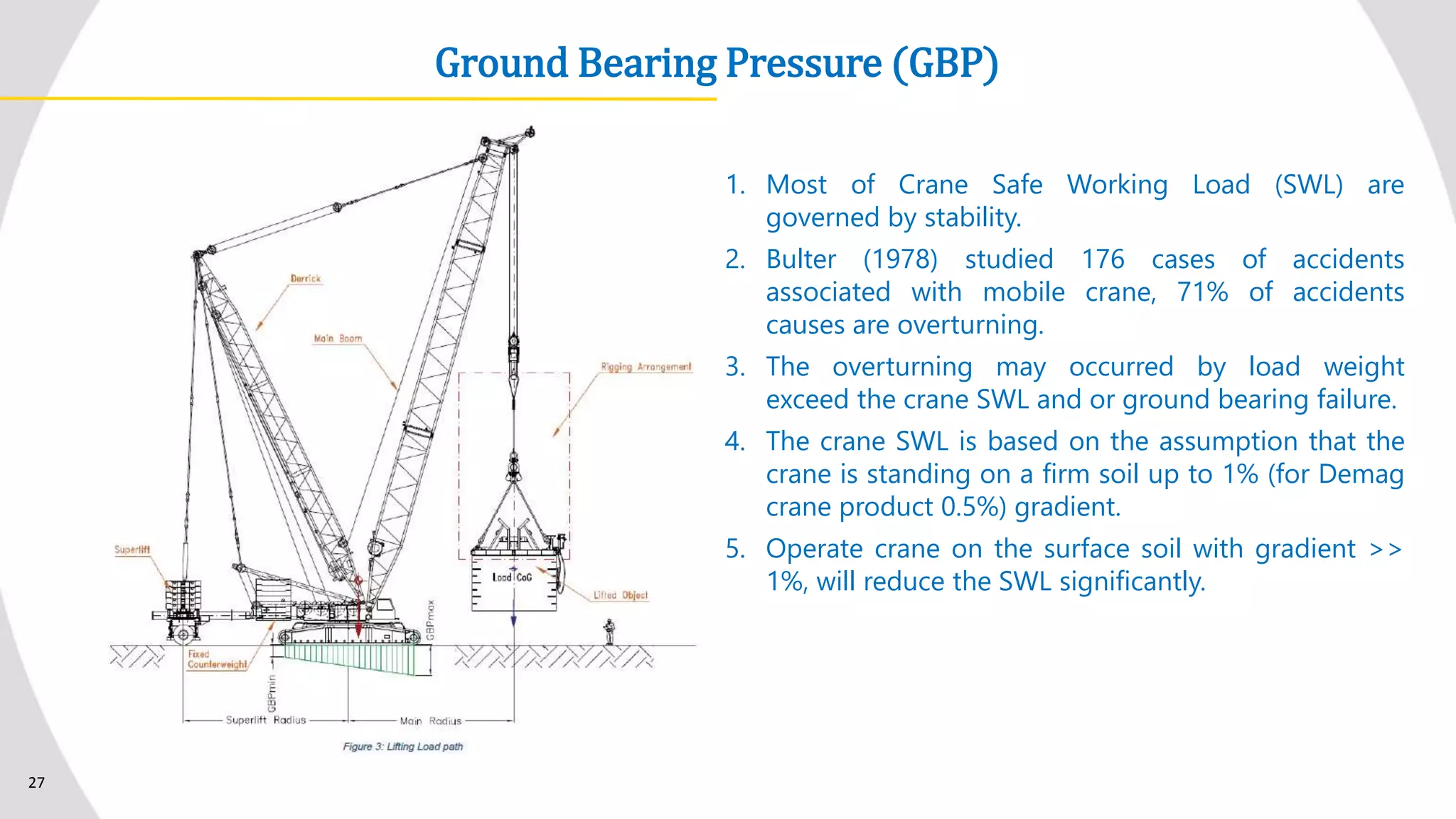 Ground Bearing Pressure (GBP)

Derrick

Main Boom

Rigging Arrangement

Superlift

Load CoG

Lifted Object

GBPmax

Fixed Counterweight

GBPmin

Superlift Radius

Main Radius

Figure 3: Lifting Load path

1. Most of Crane Safe Working Load (SWL) are governed by stability.

2. Bulter (1978) studied 176 cases of accidents associated with mobile crane, 71% of accidents causes are overturning.

3. The overturning may occurred by load weight exceed the crane SWL and or ground bearing failure.

4. The crane SWL is based on the assumption that the crane is standing on a firm soil up to 1% (for Demag crane product 0.5%) gradient.

5. Operate crane on the surface soil with gradient >> 1%, will reduce the SWL significantly.

27